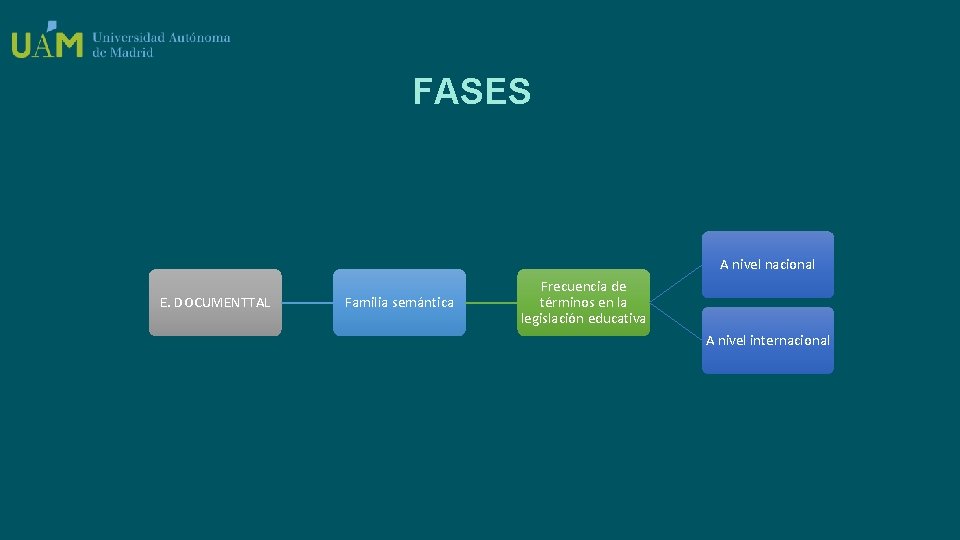 UAM Universidad Autónoma de Madrid

FASES

E. DOCUMENTTAL

Familia semántica

Frecuencia de términos en la legislación educativa

A nivel nacional

A nivel internacional